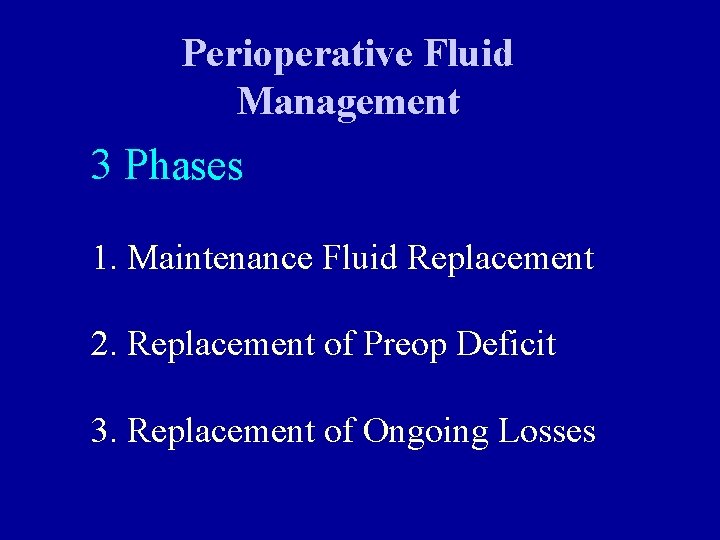 Perioperative Fluid Management

3 Phases

1. Maintenance Fluid Replacement

2. Replacement of Preop Deficit

3. Replacement of Ongoing Losses